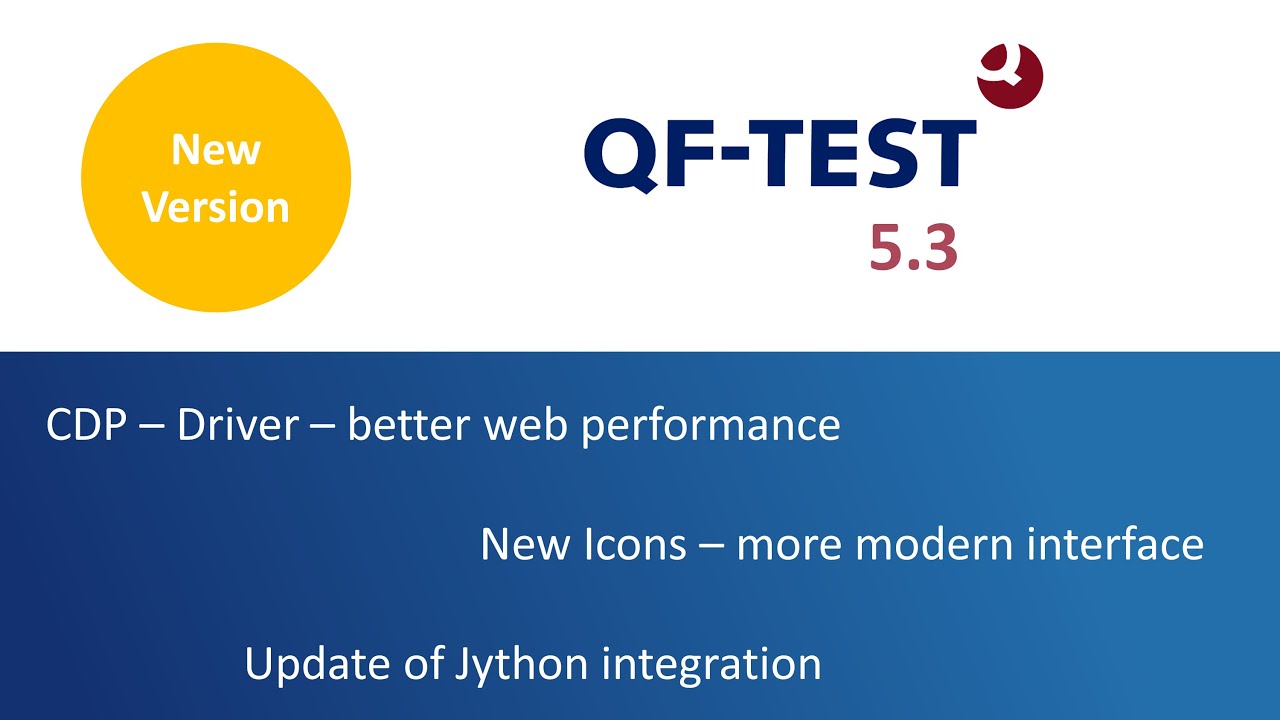 New Version

QF-TEST
5.3

CDP – Driver – better web performance

New Icons – more modern interface

Update of Jython integration